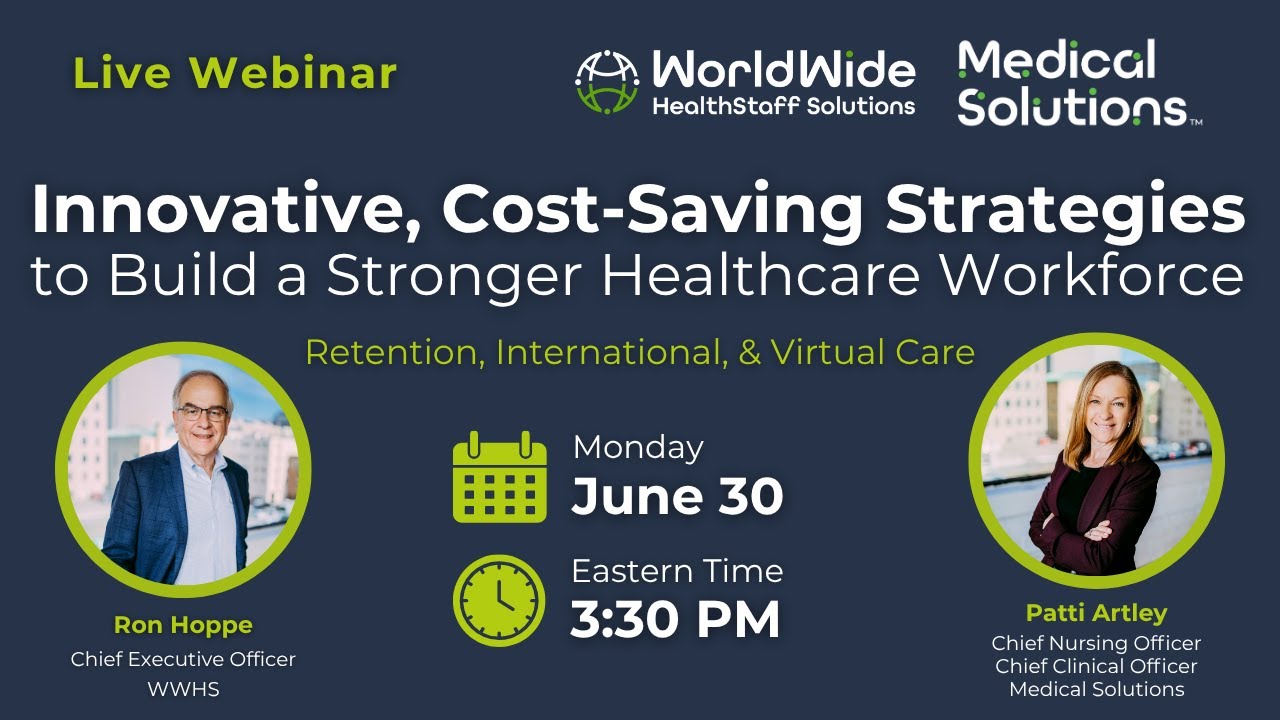 Live Webinar

WorldWide HealthStaff Solutions

Medical Solutions™

Innovative, Cost-Saving Strategies to Build a Stronger Healthcare Workforce

Retention, International, & Virtual Care

Monday
June 30

Eastern Time
3:30 PM

Ron Hoppe
Chief Executive Officer
WWHS

Patti Artley
Chief Nursing Officer
Chief Clinical Officer
Medical Solutions